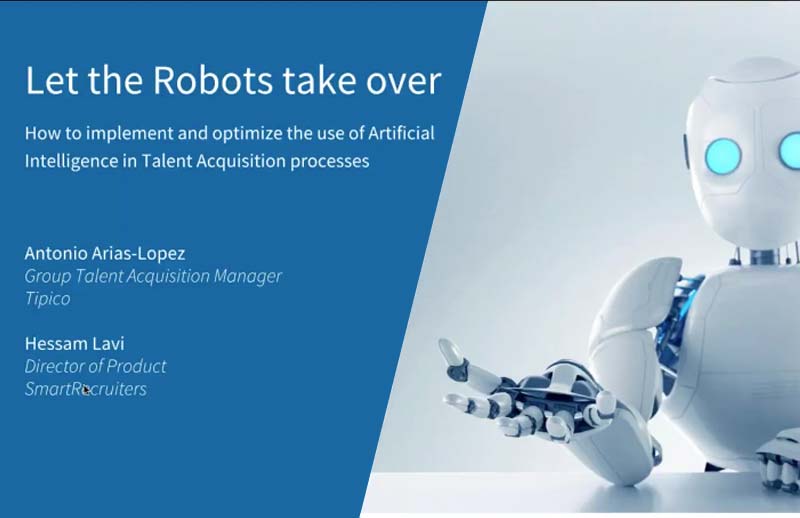 Let the Robots take over

How to implement and optimize the use of Artificial Intelligence in Talent Acquisition processes

Antonio Arias-Lopez
Group Talent Acquisition Manager
Tipico

Hessam Lavi
Director of Product
SmartRecruiters